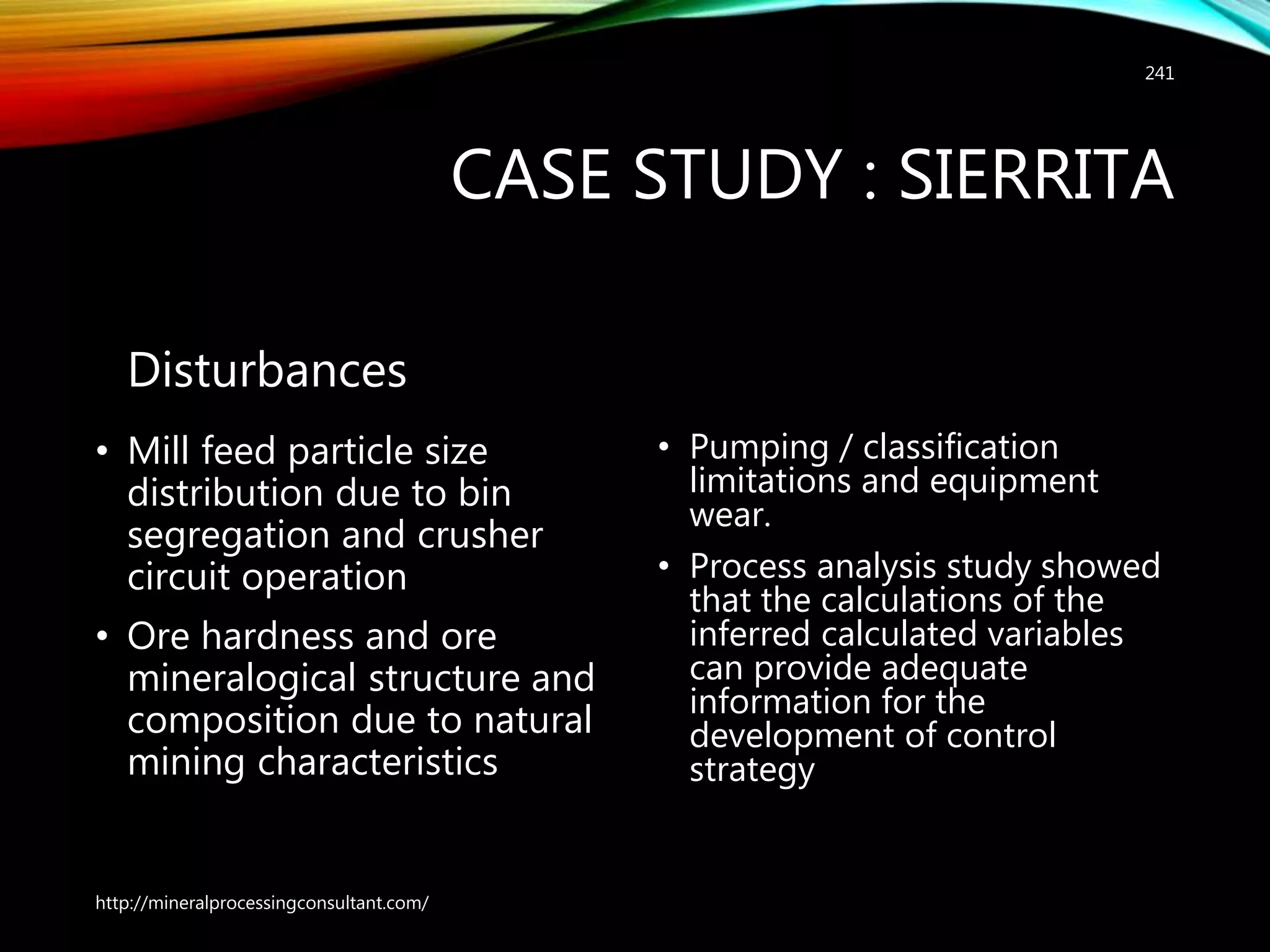 241

CASE STUDY : SIERRITA

Disturbances

• Mill feed particle size distribution due to bin segregation and crusher circuit operation

• Ore hardness and ore mineralogical structure and composition due to natural mining characteristics

• Pumping / classification limitations and equipment wear.

• Process analysis study showed that the calculations of the inferred calculated variables can provide adequate information for the development of control strategy

http://mineralprocessingconsultant.com/